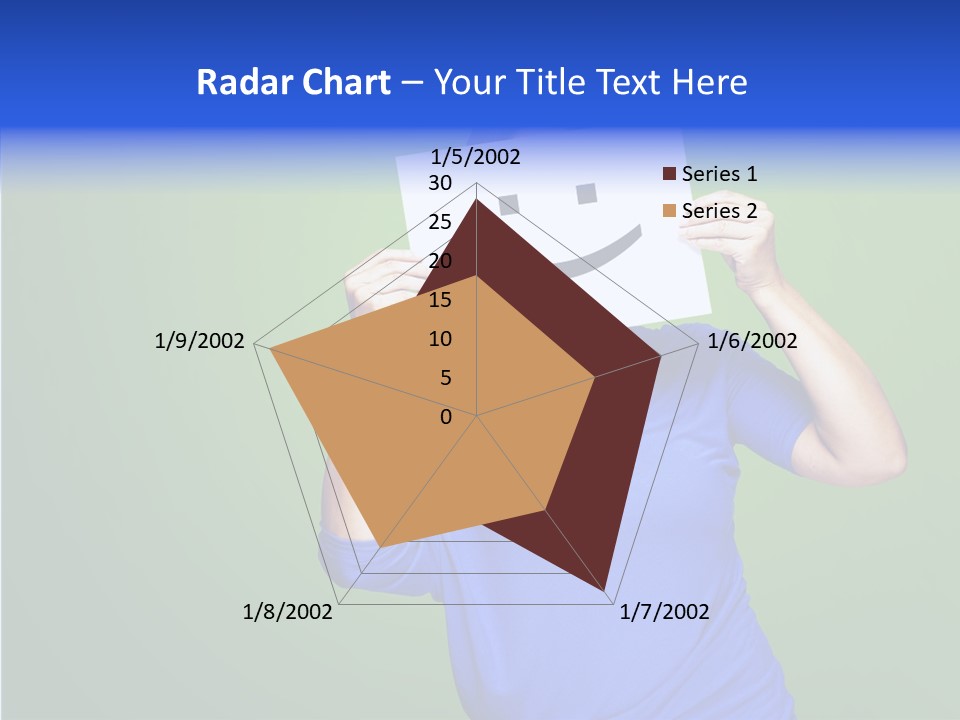 Radar Chart – Your Title Text Here

1/5/2002
30
25
20
15
10
5
0
1/6/2002
1/7/2002
1/8/2002
1/9/2002

Series 1
Series 2